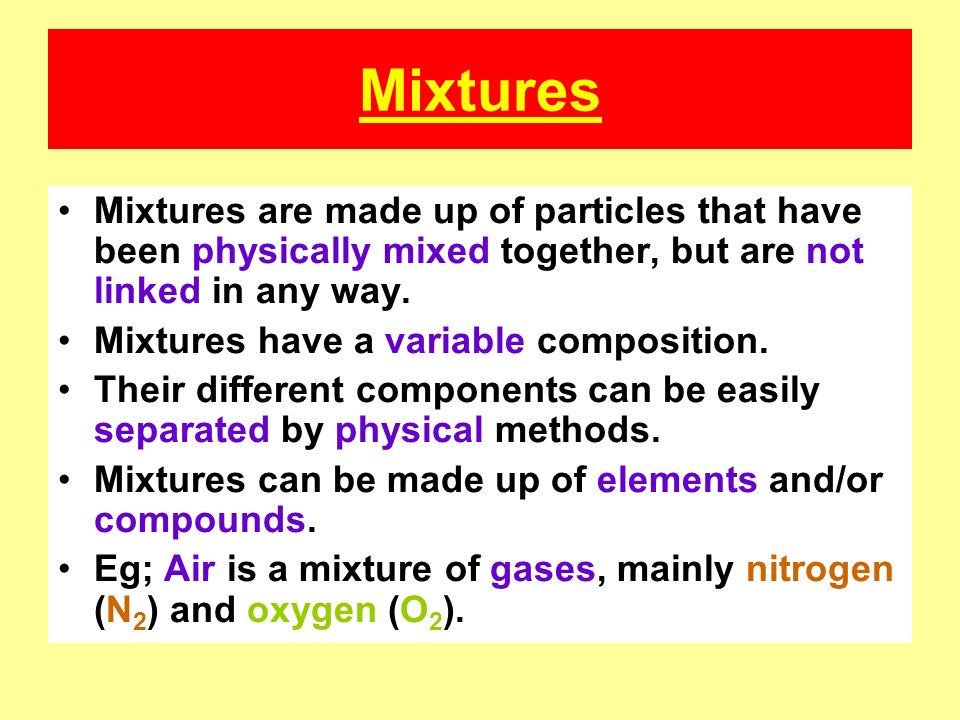 Mixtures

• Mixtures are made up of particles that have been physically mixed together, but are not linked in any way.
• Mixtures have a variable composition.
• Their different components can be easily separated by physical methods.
• Mixtures can be made up of elements and/or compounds.
• Eg; Air is a mixture of gases, mainly nitrogen ($N_2$) and oxygen ($O_2$).